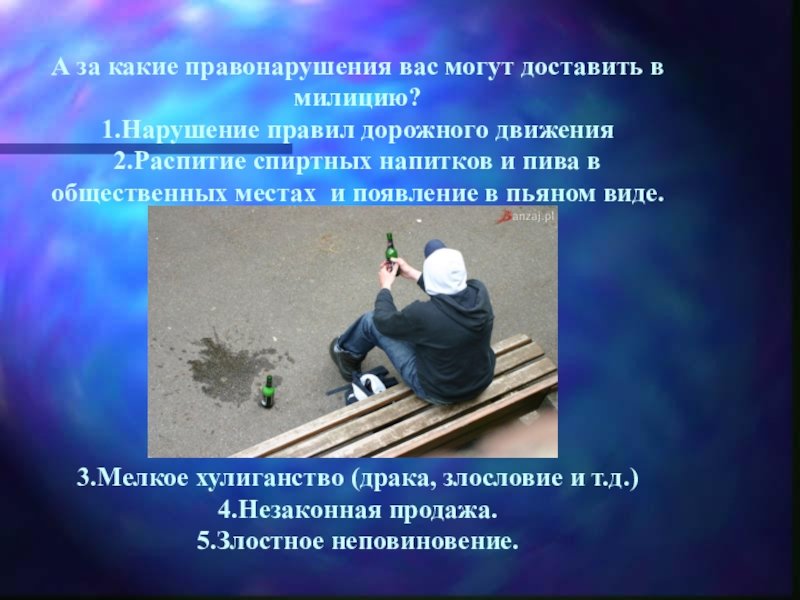 А за какие правонарушения вас могут доставить в милицию?
1.Нарушение правил дорожного движения
2.Распитие спиртных напитков и пива в общественных местах и появление в пьяном виде.

Banzaj.pl

3.Мелкое хулиганство (драка, злословие и т.д.)
4.Незаконная продажа.
5.Злостное неповиновение.